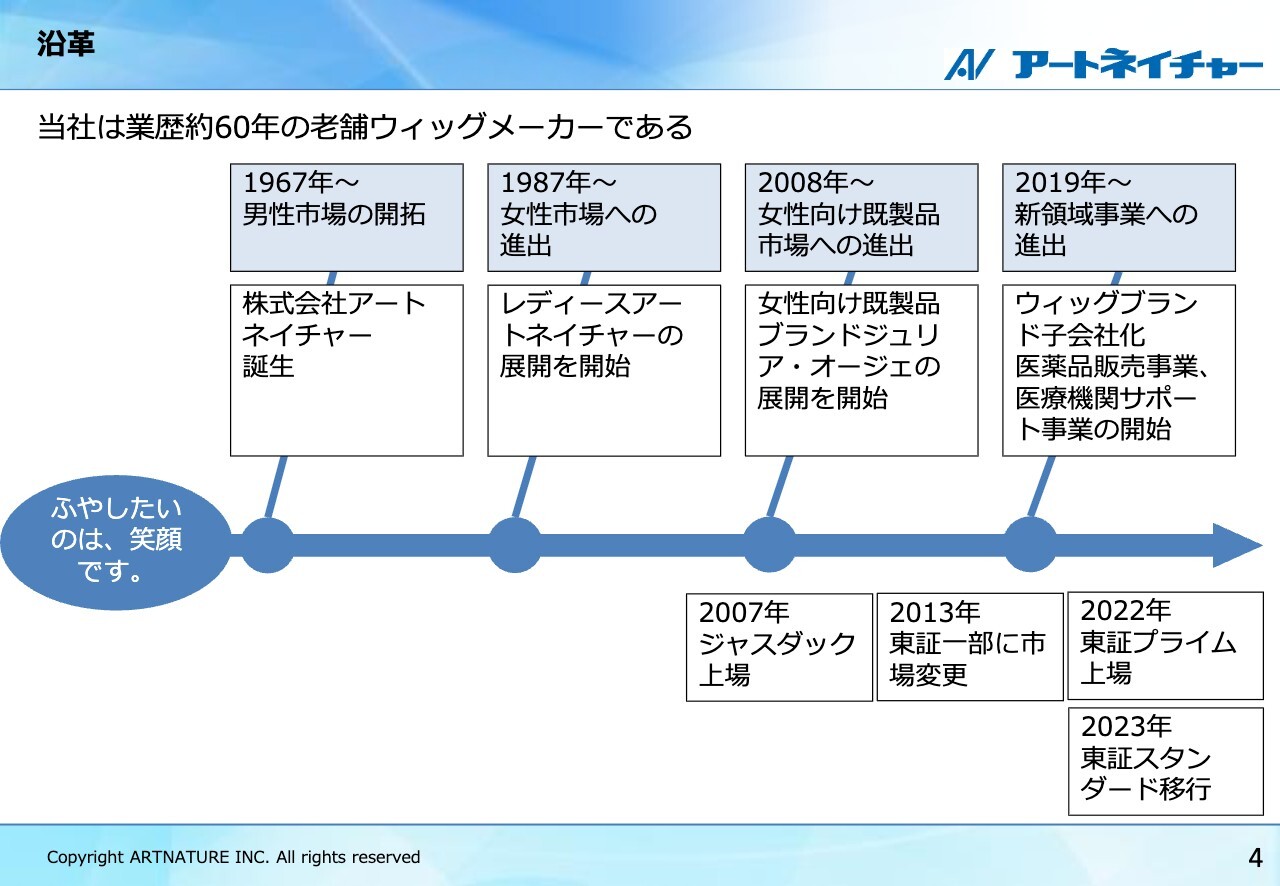 沿革

アートネイチャー

当社は業歴約60年の老舗ウィッグメーカーである

1967年～
男性市場の開拓

株式会社アートネイチャー誕生

1987年～
女性市場への進出

レディースアートネイチャーの展開を開始

2008年～
女性向け既製品市場への進出

女性向け既製品ブランドジュリア・オージェの展開を開始

2019年～
新領域事業への進出

ウィッグブランド子会社化
医薬品販売事業、医療機関サポート事業の開始

ふやしたいのは、笑顔です。

2007年
ジャスダック上場

2013年
東証一部に市場変更

2022年
東証プライム上場

2023年
東証スタンダード移行

Copyright ARTNATURE INC. All rights reserved

4